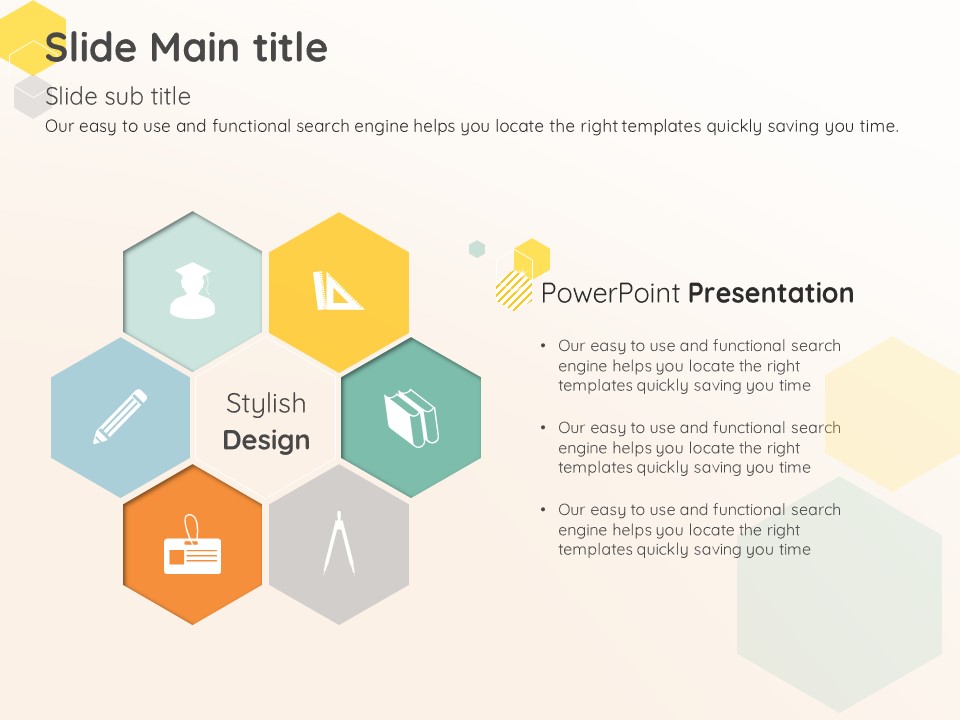 Slide Main title

Slide sub title

Our easy to use and functional search engine helps you locate the right templates quickly saving you time.

Stylish Design

PowerPoint Presentation

• Our easy to use and functional search engine helps you locate the right templates quickly saving you time

• Our easy to use and functional search engine helps you locate the right templates quickly saving you time

• Our easy to use and functional search engine helps you locate the right templates quickly saving you time